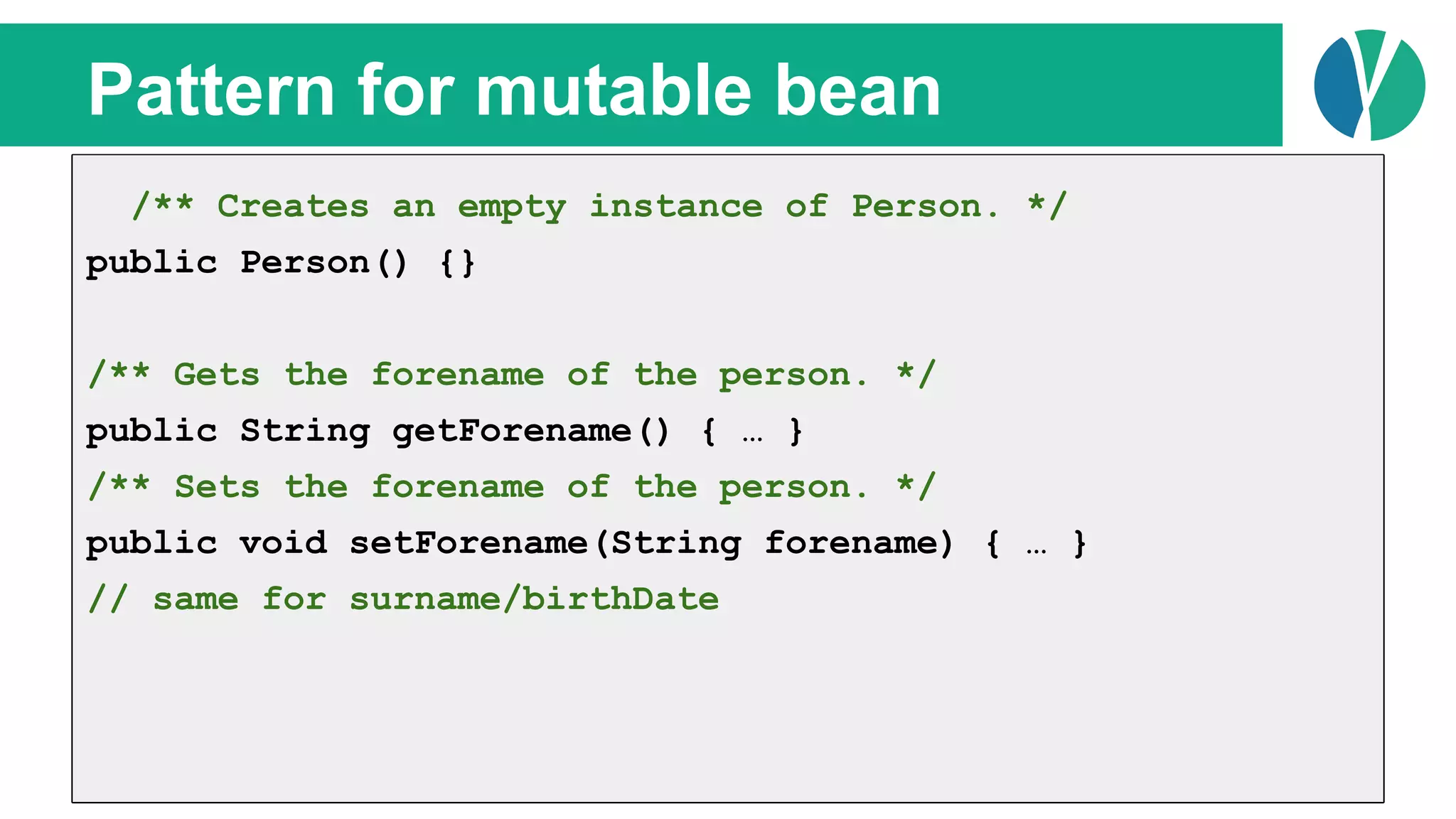 Pattern for mutable bean

/** Creates an empty instance of Person. */
public Person() {}

/** Gets the forename of the person. */
public String getForename() { … }
/** Sets the forename of the person. */
public void setForename(String forename) { … }
// same for surname/birthDate